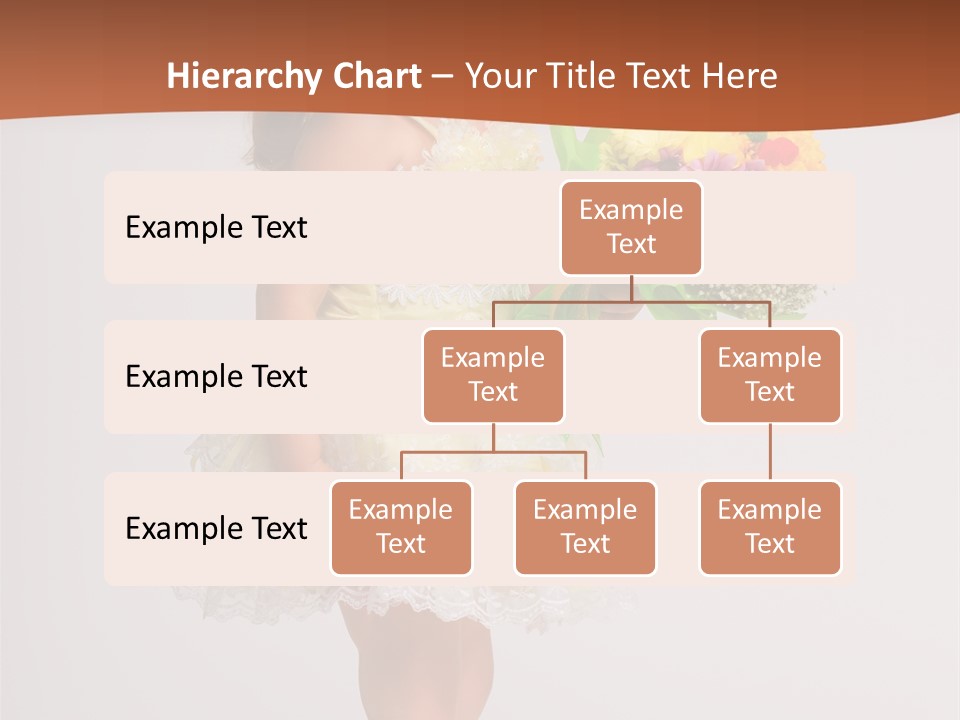 Hierarchy Chart – Your Title Text Here

Example Text

Example Text

Example Text

Example Text

Example Text

Example Text

Example Text

Example Text

Example Text